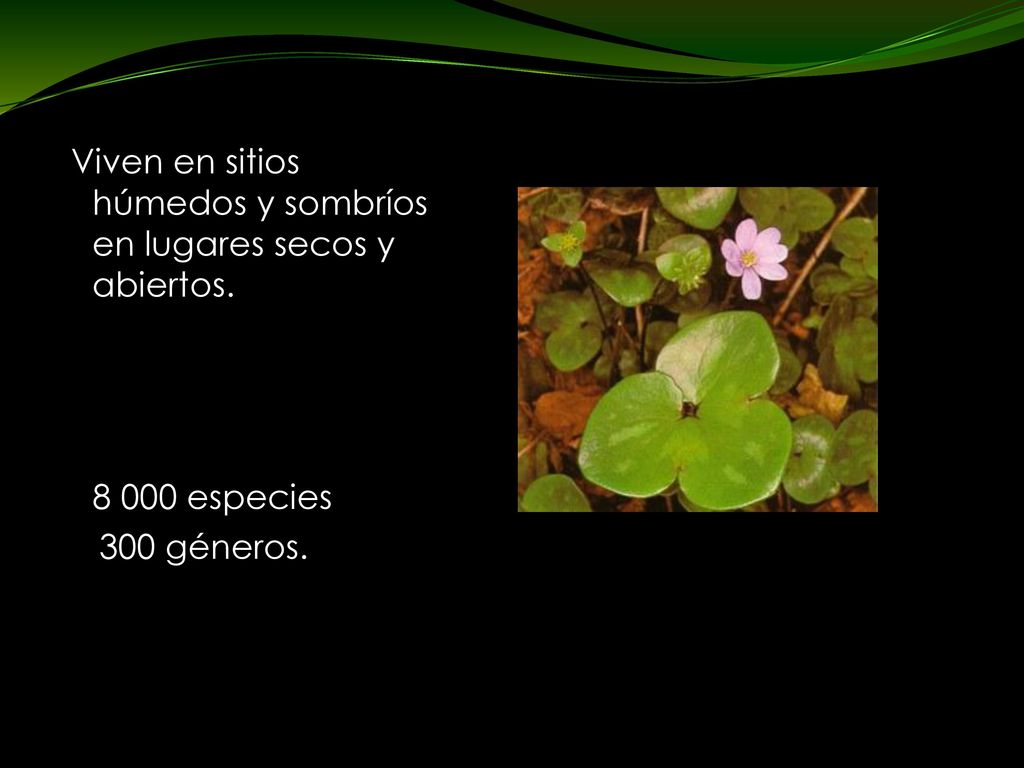 Viven en sitios húmedos y sombríos en lugares secos y abiertos.

8 000 especies
300 géneros.